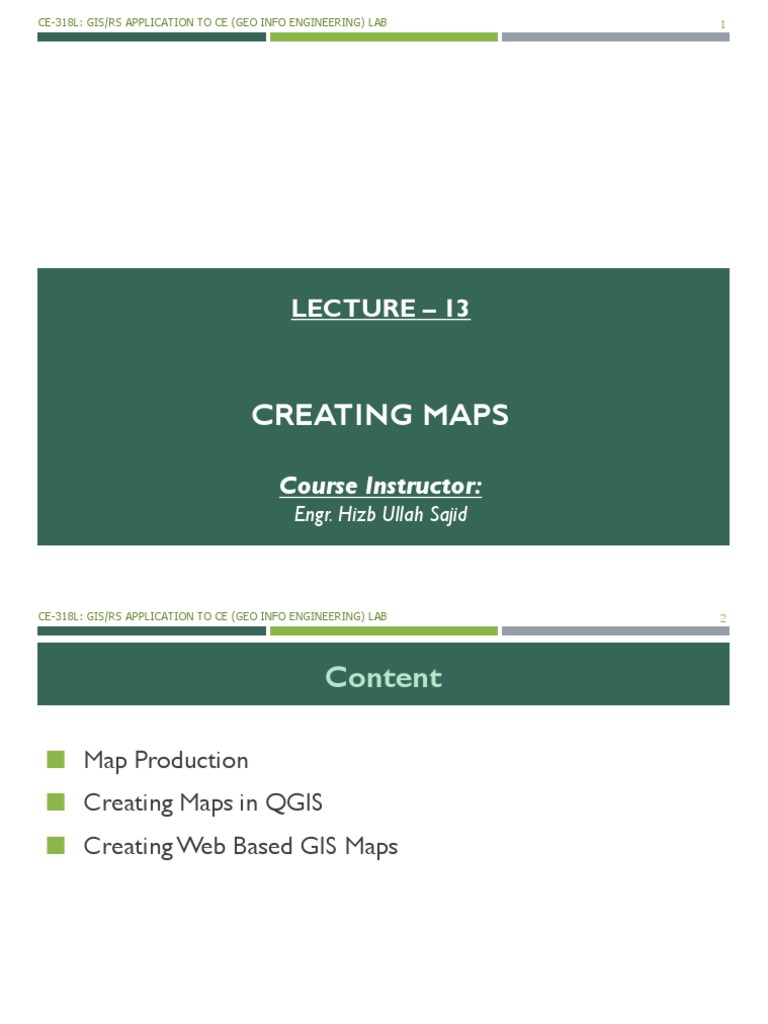 CE-318L: GIS/RS APPLICATION TO CE (GEO INFO ENGINEERING) LAB

1

LECTURE – 13

CREATING MAPS

Course Instructor:
Engr. Hizb Ullah Sajid

CE-318L: GIS/RS APPLICATION TO CE (GEO INFO ENGINEERING) LAB

2

Content

Map Production

Creating Maps in QGIS

Creating Web Based GIS Maps